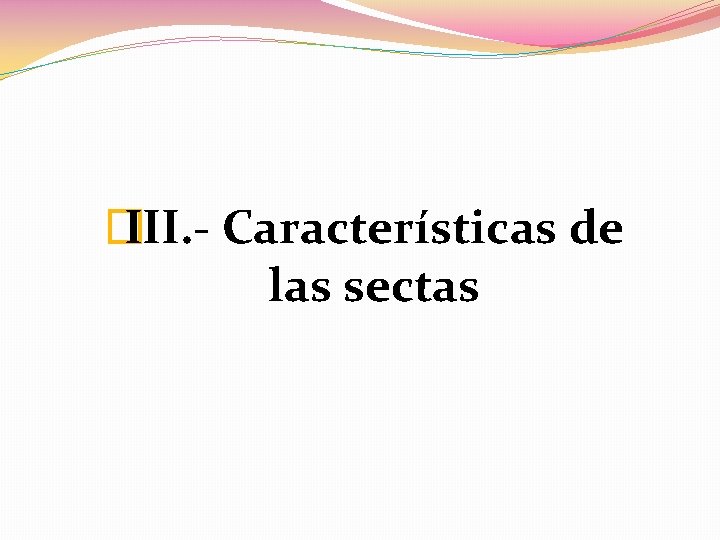 III.- Características de las sectas